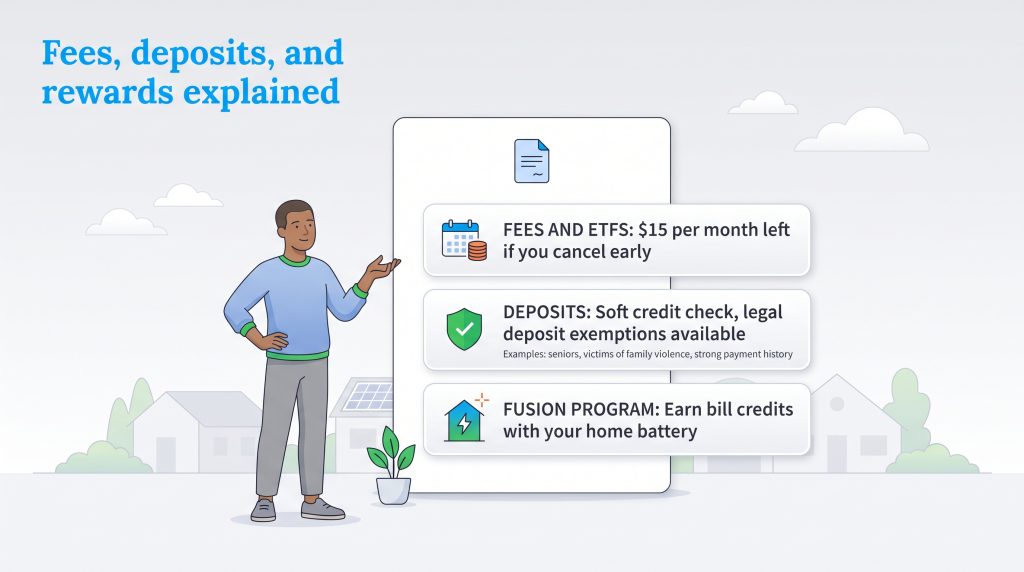 Fees, deposits, and rewards explained

FEES AND ETFS: $15 per month left if you cancel early

DEPOSITS: Soft credit check, legal deposit exemptions available

Examples: seniors, victims of family violence, strong payment history

FUSION PROGRAM: Earn bill credits with your home battery